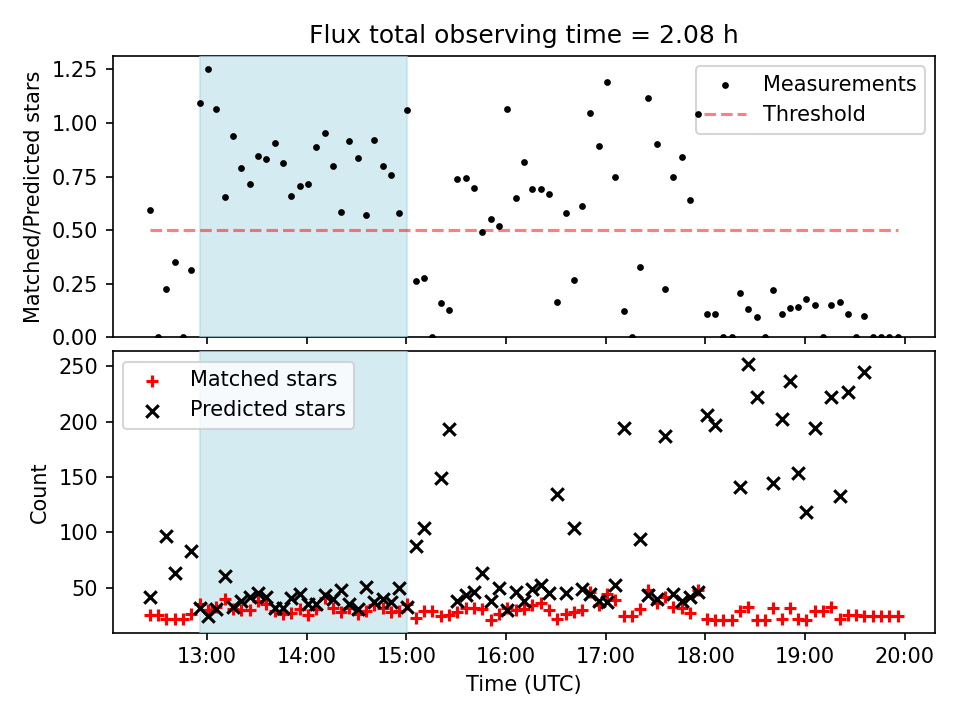 Flux total observing time = 2.08 h

Matched/Predicted stars

1.25
1.00
0.75
0.50
0.25
0.00

Measurements
Threshold

Count

250
200
150
100
50

Matched stars
Predicted stars

13:00
14:00
15:00
16:00
17:00
18:00
19:00
20:00

Time (UTC)